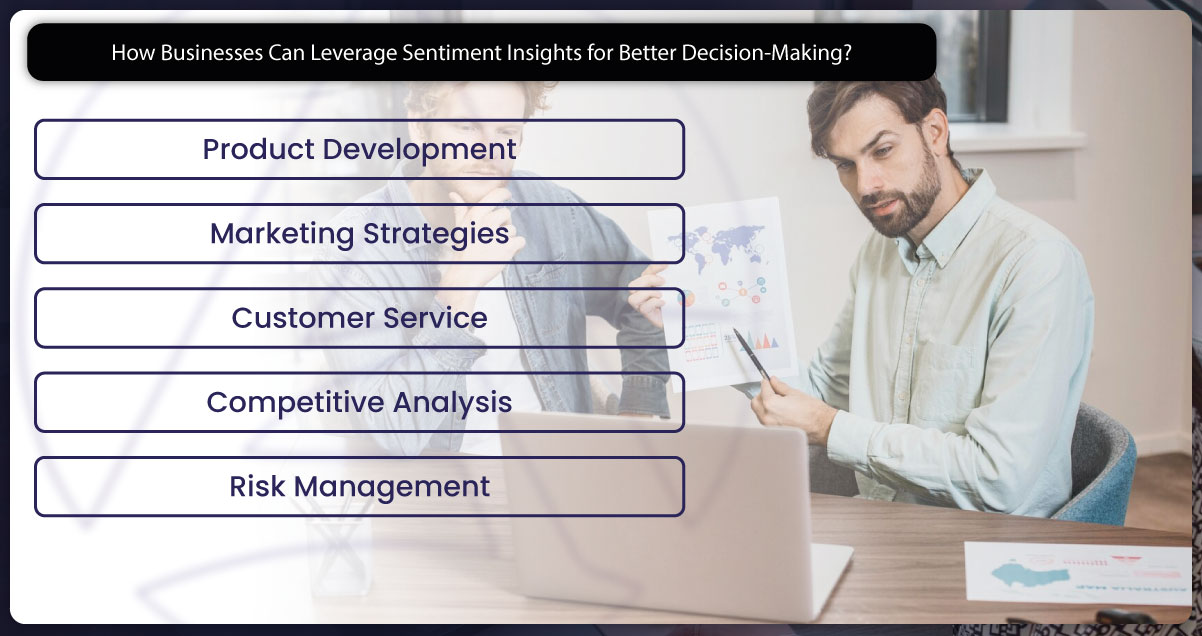 How Businesses Can Leverage Sentiment Insights for Better Decision-Making?

Product Development

Marketing Strategies

Customer Service

Competitive Analysis

Risk Management